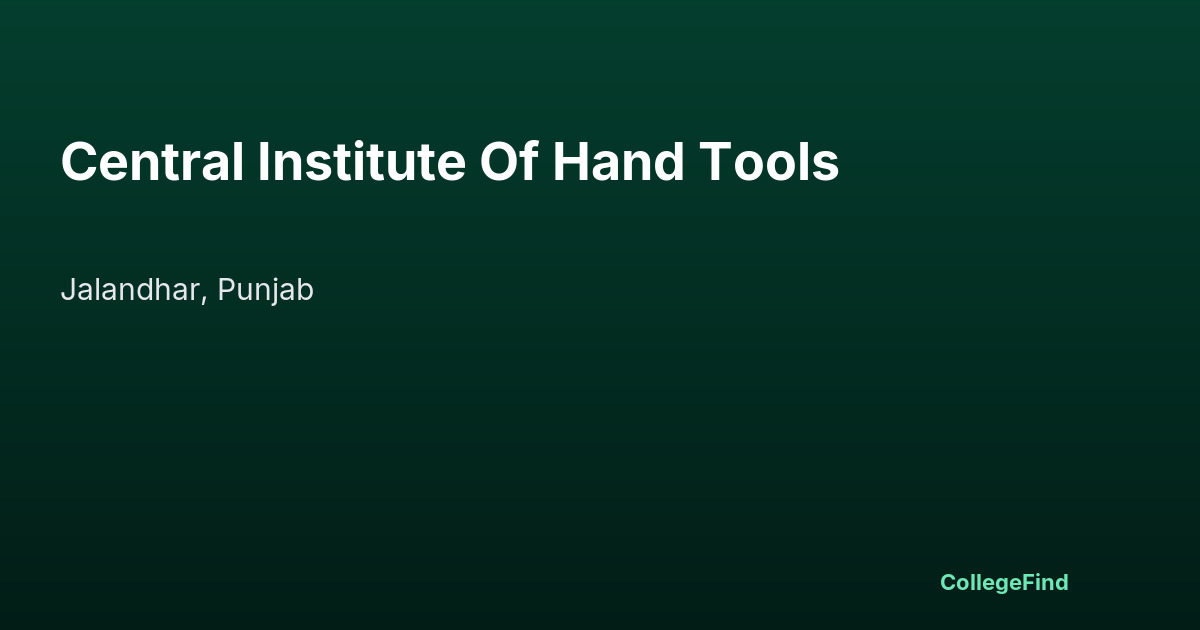 Central Institute Of Hand Tools

Jalandhar, Punjab

CollegeFind